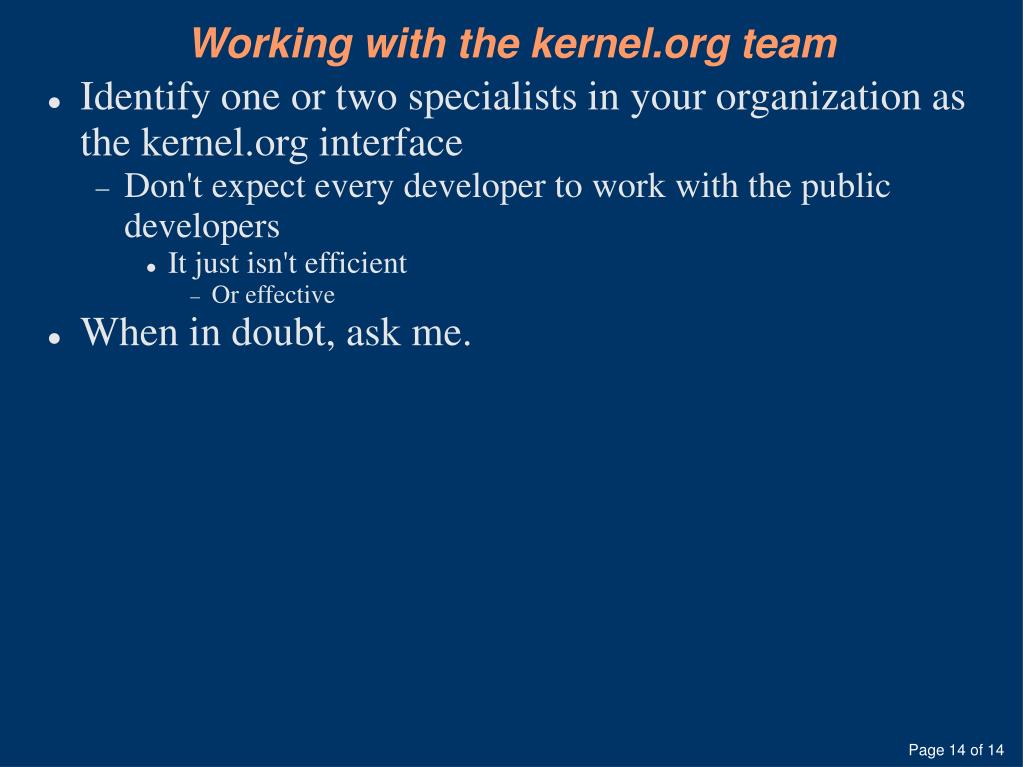 Working with the kernel.org team

- Identify one or two specialists in your organization as the kernel.org interface
  - Don't expect every developer to work with the public developers
    - It just isn't efficient
      - Or effective
- When in doubt, ask me.

Page 14 of 14